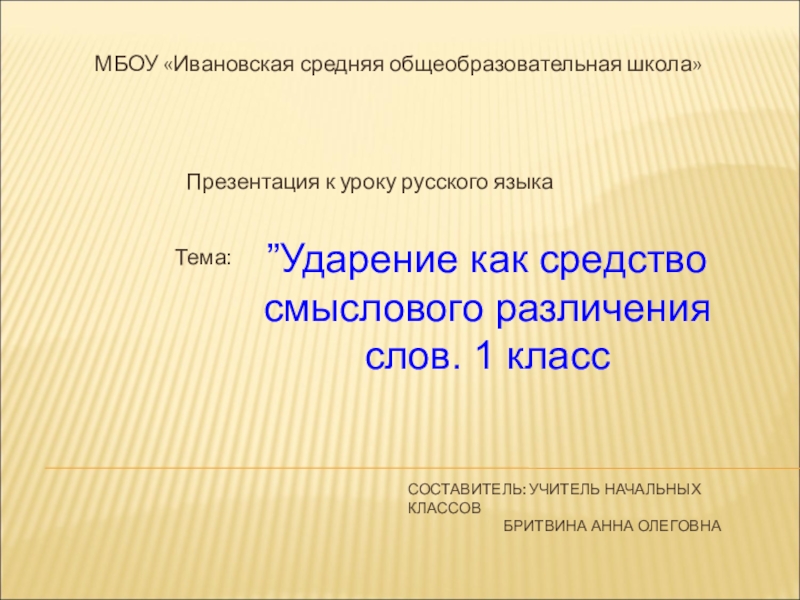 МБОУ «Ивановская средняя общеобразовательная школа»

Презентация к уроку русского языка

Тема:

”Ударение как средство смыслового различения слов. 1 класс

СОСТАВИТЕЛЬ: УЧИТЕЛЬ НАЧАЛЬНЫХ КЛАССОВ
БРИТВИНА АННА ОЛЕГОВНА